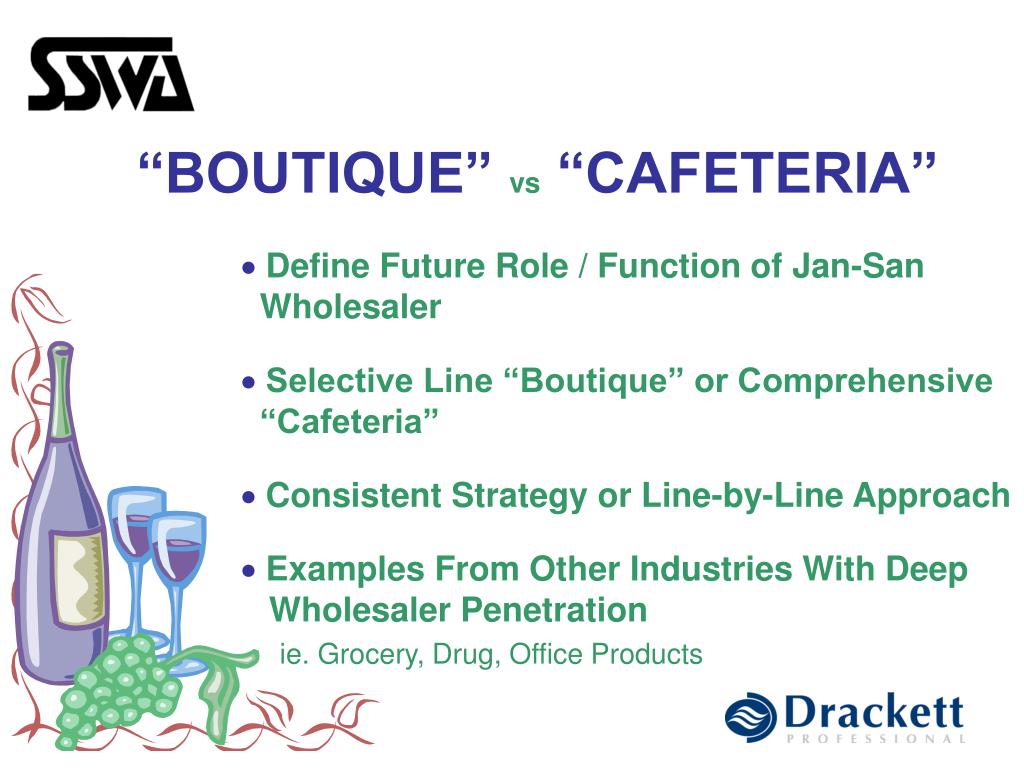 SSWA

“BOUTIQUE” vs “CAFETERIA”

• Define Future Role / Function of Jan-San Wholesaler

• Selective Line “Boutique” or Comprehensive “Cafeteria”

• Consistent Strategy or Line-by-Line Approach

• Examples From Other Industries With Deep Wholesaler Penetration

ie. Grocery, Drug, Office Products

Drackett PROFESSIONAL